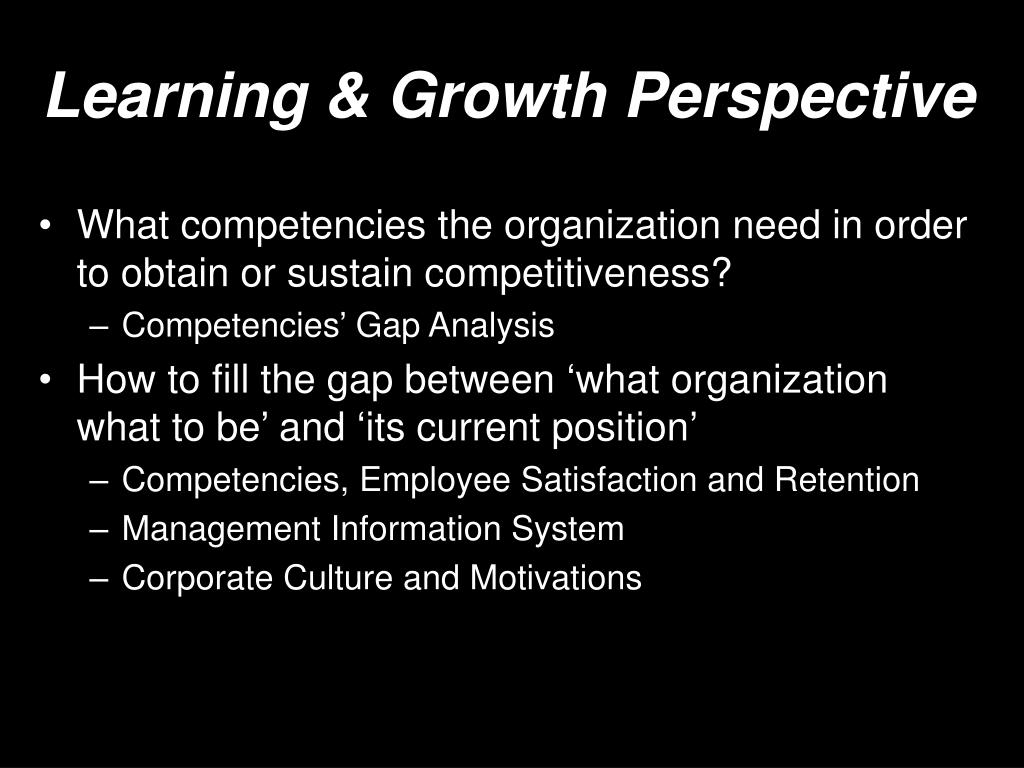 Learning & Growth Perspective

• What competencies the organization need in order to obtain or sustain competitiveness?
  – Competencies’ Gap Analysis
• How to fill the gap between ‘what organization what to be’ and ‘its current position’
  – Competencies, Employee Satisfaction and Retention
  – Management Information System
  – Corporate Culture and Motivations